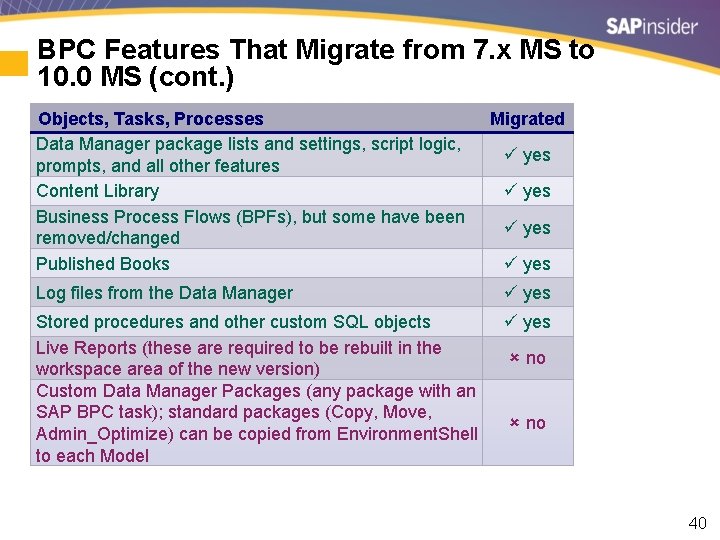 SAPinsider

BPC Features That Migrate from 7.x MS to 10.0 MS (cont.)

| Objects, Tasks, Processes | Migrated |
|---|---|
| Data Manager package lists and settings, script logic, prompts, and all other features | ✓ yes |
| Content Library | ✓ yes |
| Business Process Flows (BPFs), but some have been removed/changed | ✓ yes |
| Published Books | ✓ yes |
| Log files from the Data Manager | ✓ yes |
| Stored procedures and other custom SQL objects | ✓ yes |
| Live Reports (these are required to be rebuilt in the workspace area of the new version) | × no |
| Custom Data Manager Packages (any package with an SAP BPC task); standard packages (Copy, Move, Admin_Optimize) can be copied from EnvironmentShell to each Model | × no |

40